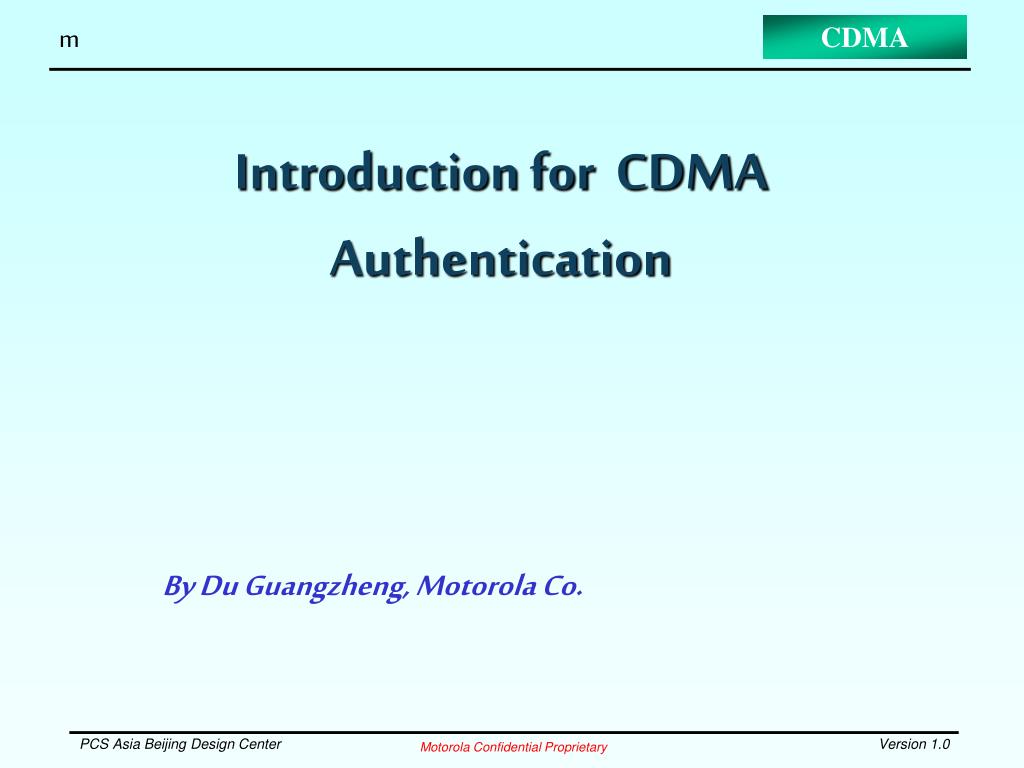 m

CDMA

Introduction for CDMA Authentication

By Du Guangzheng, Motorola Co.

PCS Asia Beijing Design Center

Motorola Confidential Proprietary

Version 1.0